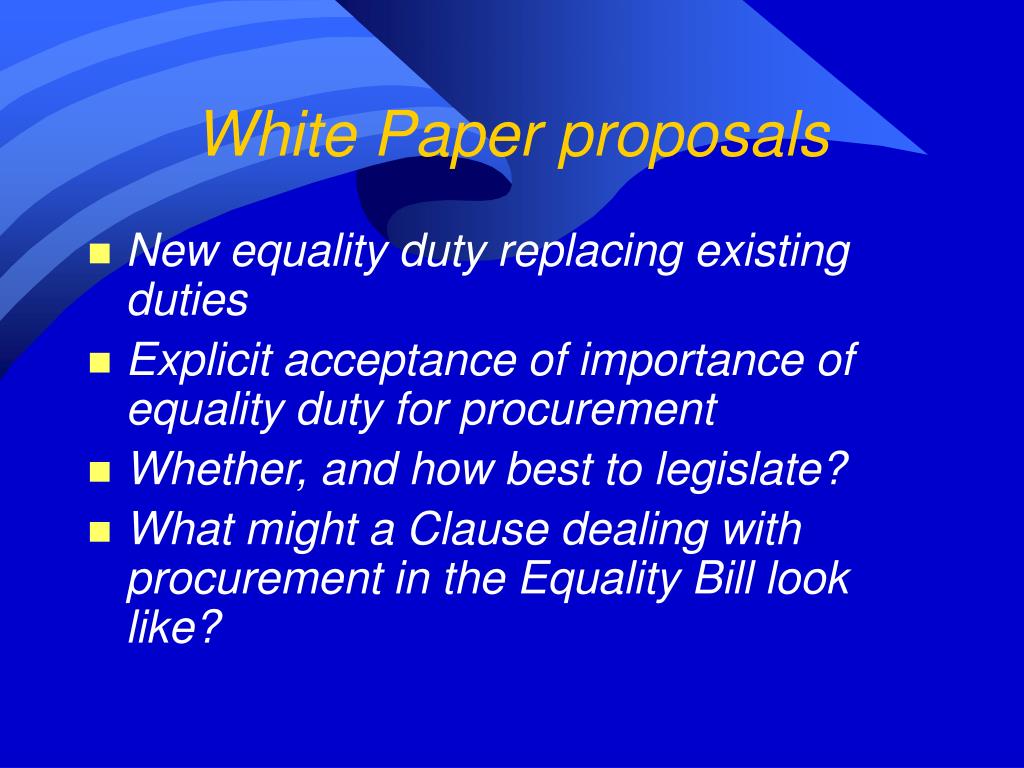 White Paper proposals

- New equality duty replacing existing duties
- Explicit acceptance of importance of equality duty for procurement
- Whether, and how best to legislate?
- What might a Clause dealing with procurement in the Equality Bill look like?